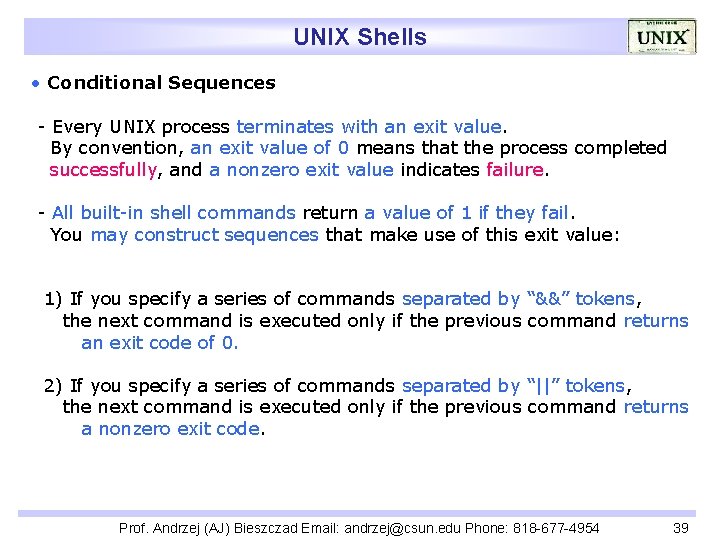 UNIX Shells

UNIX

• Conditional Sequences

- Every UNIX process terminates with an exit value. By convention, an exit value of 0 means that the process completed successfully, and a nonzero exit value indicates failure.

- All built-in shell commands return a value of 1 if they fail. You may construct sequences that make use of this exit value:

1) If you specify a series of commands separated by “&&” tokens, the next command is executed only if the previous command returns an exit code of 0.

2) If you specify a series of commands separated by “||” tokens, the next command is executed only if the previous command returns a nonzero exit code.

Prof. Andrzej (AJ) Bieszczad Email: andrzej@csun.edu Phone: 818-677-4954

39